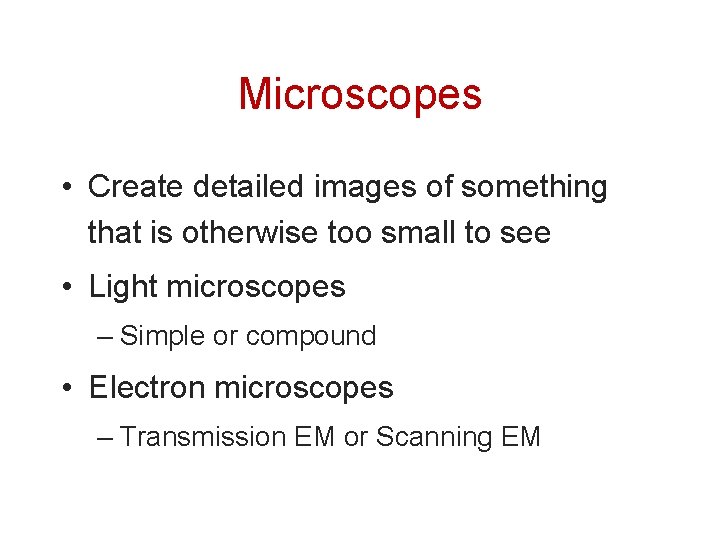 Microscopes

• Create detailed images of something that is otherwise too small to see

• Light microscopes

– Simple or compound

• Electron microscopes

– Transmission EM or Scanning EM